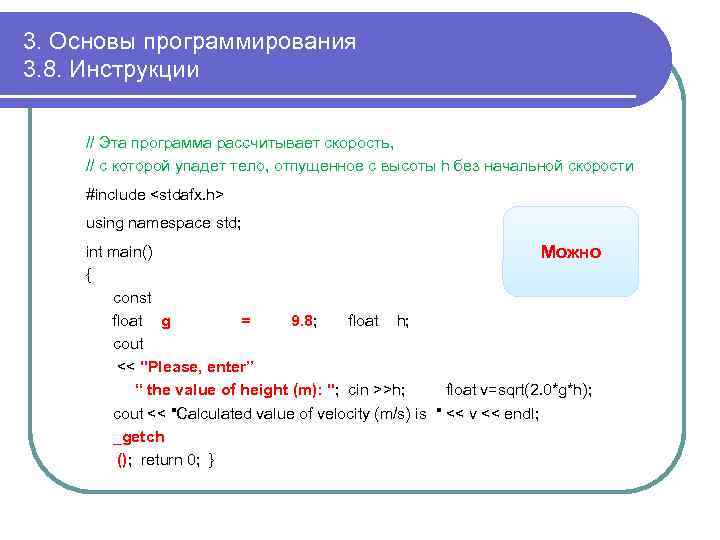 3. Основы программирования
3.8. Инструкции

// Эта программа рассчитывает скорость,
// с которой упадет тело, отпущенное с высоты h без начальной скорости

#include <stdafx.h>

using namespace std;

int main()
{
const
float g = 9.8; float h;
cout
<< "Please, enter"
" the value of height (m): "; cin >>h; float v=sqrt(2.0*g*h);
cout << "Calculated value of velocity (m/s) is " << v << endl;
_getch
(); return 0; }

Можно